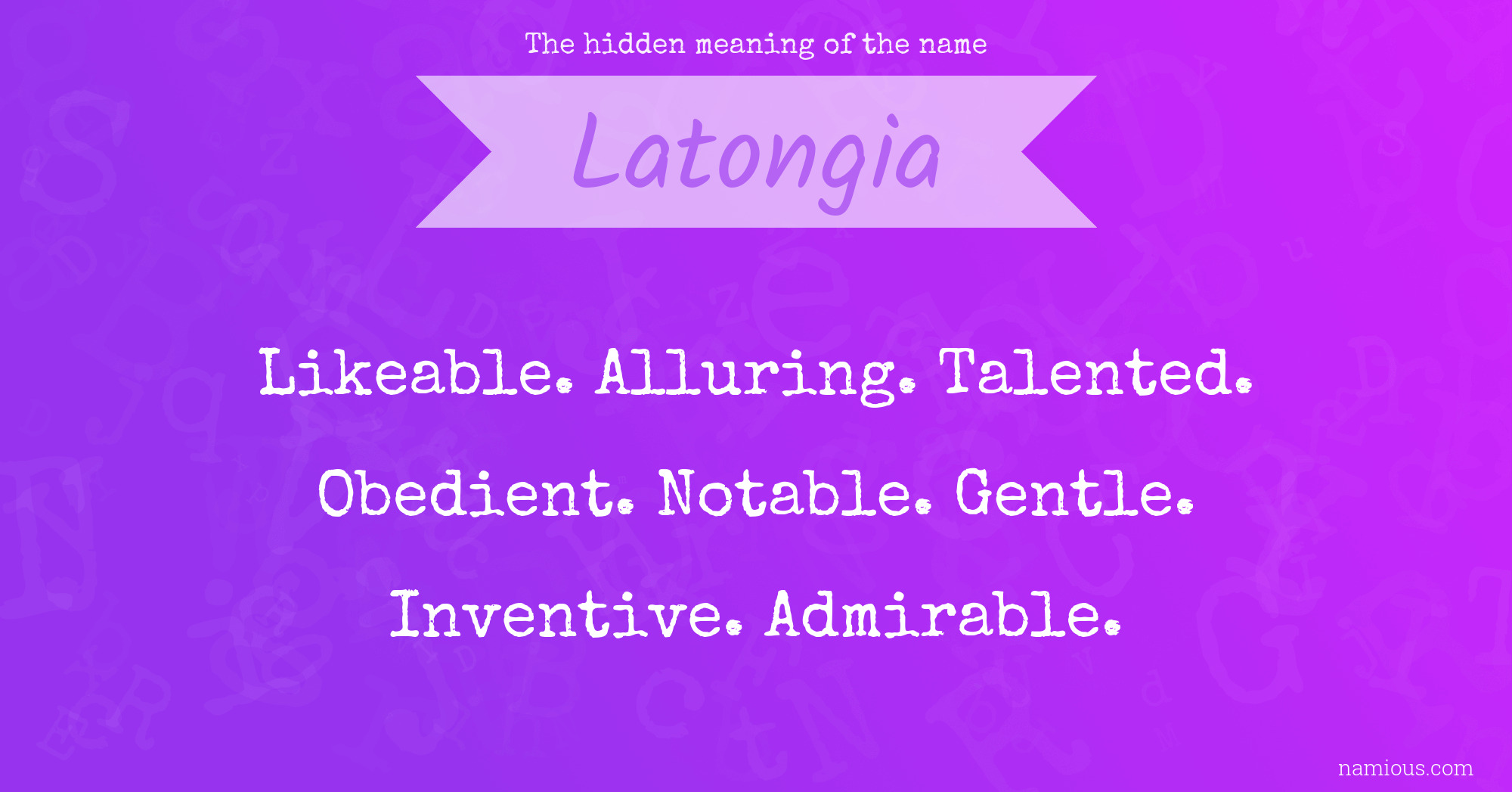 The hidden meaning of the name

Latongia

Likeable. Alluring. Talented. Obedient. Notable. Gentle. Inventive. Admirable.

namious.com